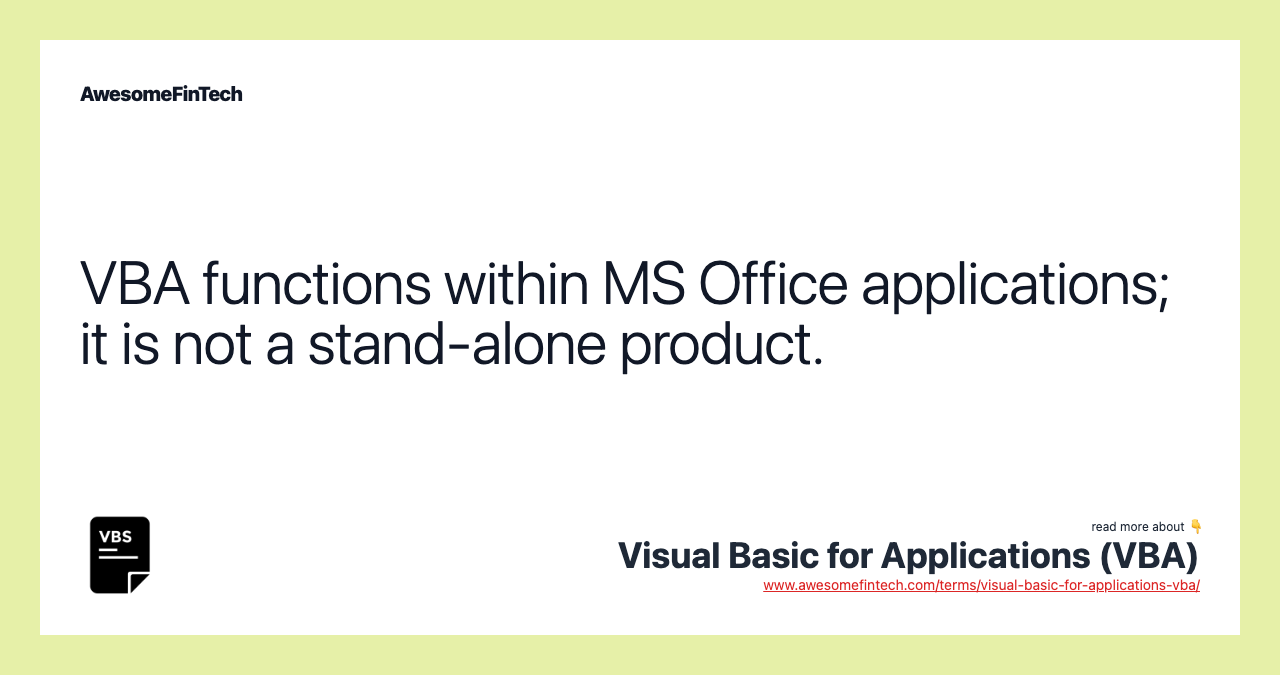 AwesomeFinTech

VBA functions within MS Office applications; it is not a stand-alone product.

VBS

read more about 👇
Visual Basic for Applications (VBA)
www.awesomefintech.com/terms/visual-basic-for-applications-vba/